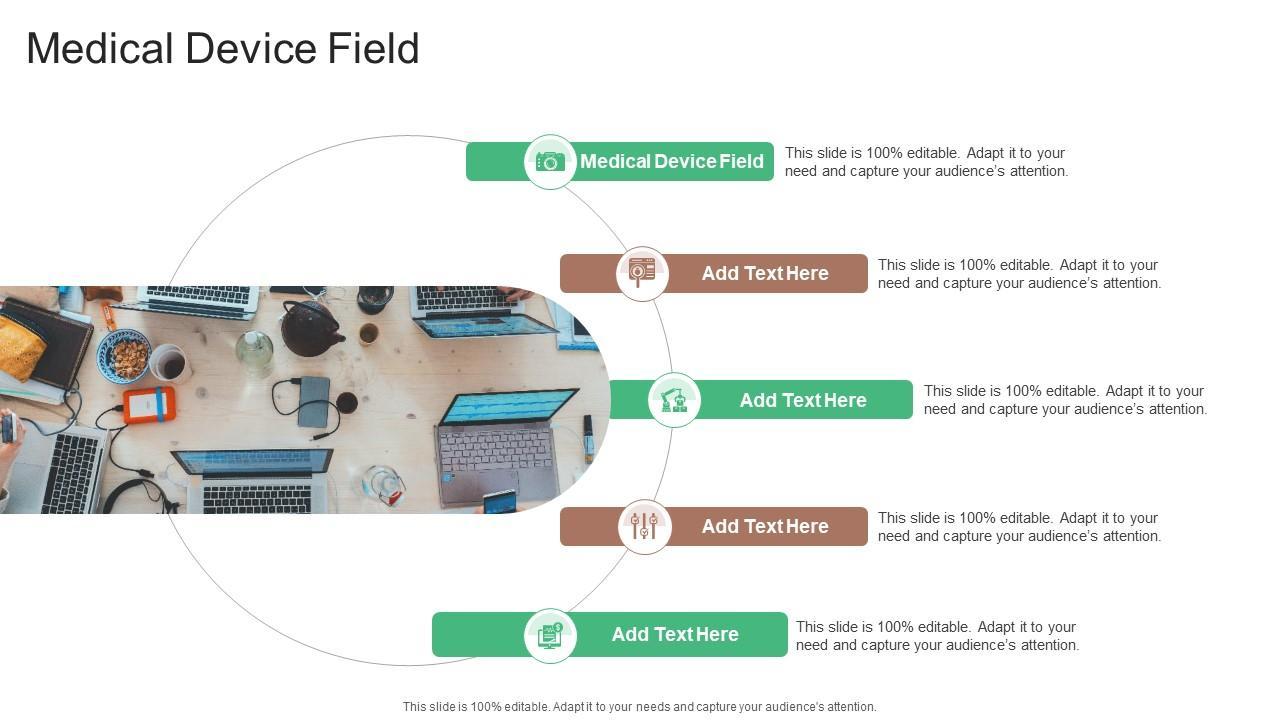 Medical Device Field

Medical Device Field

This slide is 100% editable. Adapt it to your need and capture your audience's attention.

Add Text Here

This slide is 100% editable. Adapt it to your need and capture your audience's attention.

Add Text Here

This slide is 100% editable. Adapt it to your need and capture your audience's attention.

Add Text Here

This slide is 100% editable. Adapt it to your need and capture your audience's attention.

Add Text Here

This slide is 100% editable. Adapt it to your need and capture your audience's attention.

This slide is 100% editable. Adapt it to your needs and capture your audience's attention.